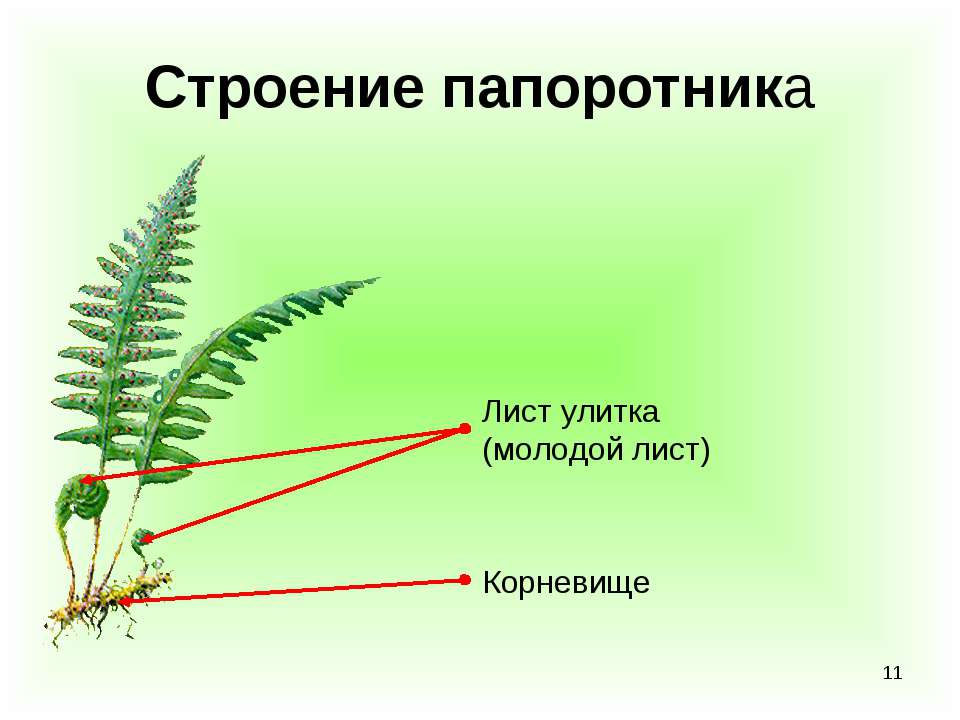 Строение папоротника

Лист улитка
(молодой лист)

Корневище

11